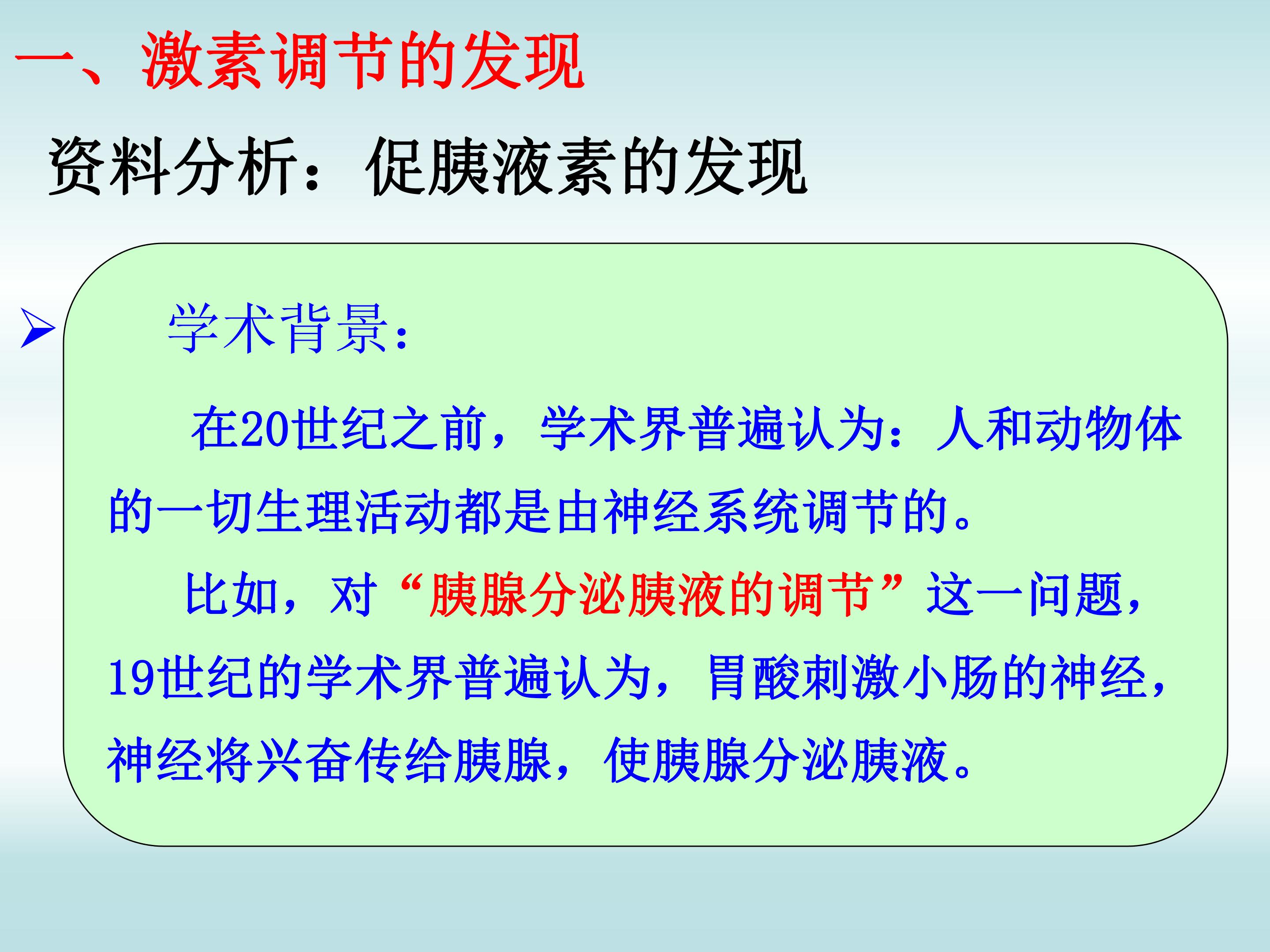 一、激素调节的发现

资料分析：促胰液素的发现

➢ 学术背景：

在20世纪之前，学术界普遍认为：人和动物体的一切生理活动都是由神经系统调节的。

比如，对“胰腺分泌胰液的调节”这一问题，19世纪的学术界普遍认为，胃酸刺激小肠的神经，神经将兴奋传给胰腺，使胰腺分泌胰液。